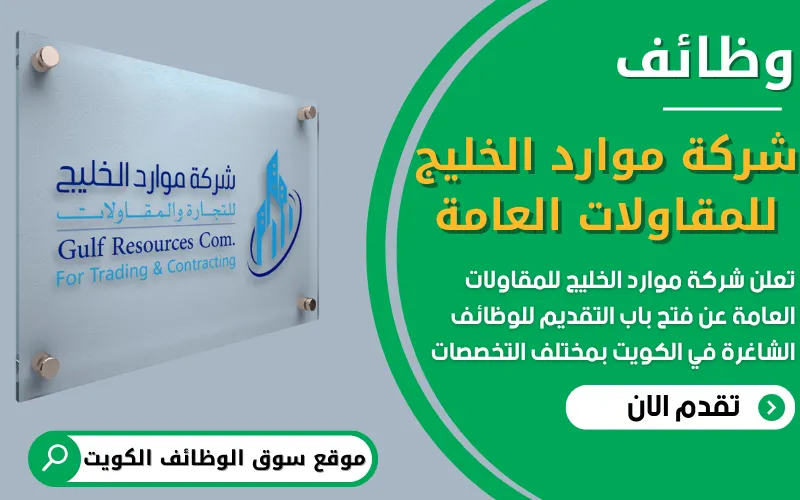 وظائف

شركة موارد الخليج للمقاولات العامة

تعلن شركة موارد الخليج للمقاولات العامة عن فتح باب التقديم للوظائف الشاغرة في الكويت بمختلف التخصصات

تقدم الان

شركة موارد الخليج
للتجارة والمقاولات
Gulf Resources Com.
For Trading & Contracting

موقع سوق الوظائف الكويت